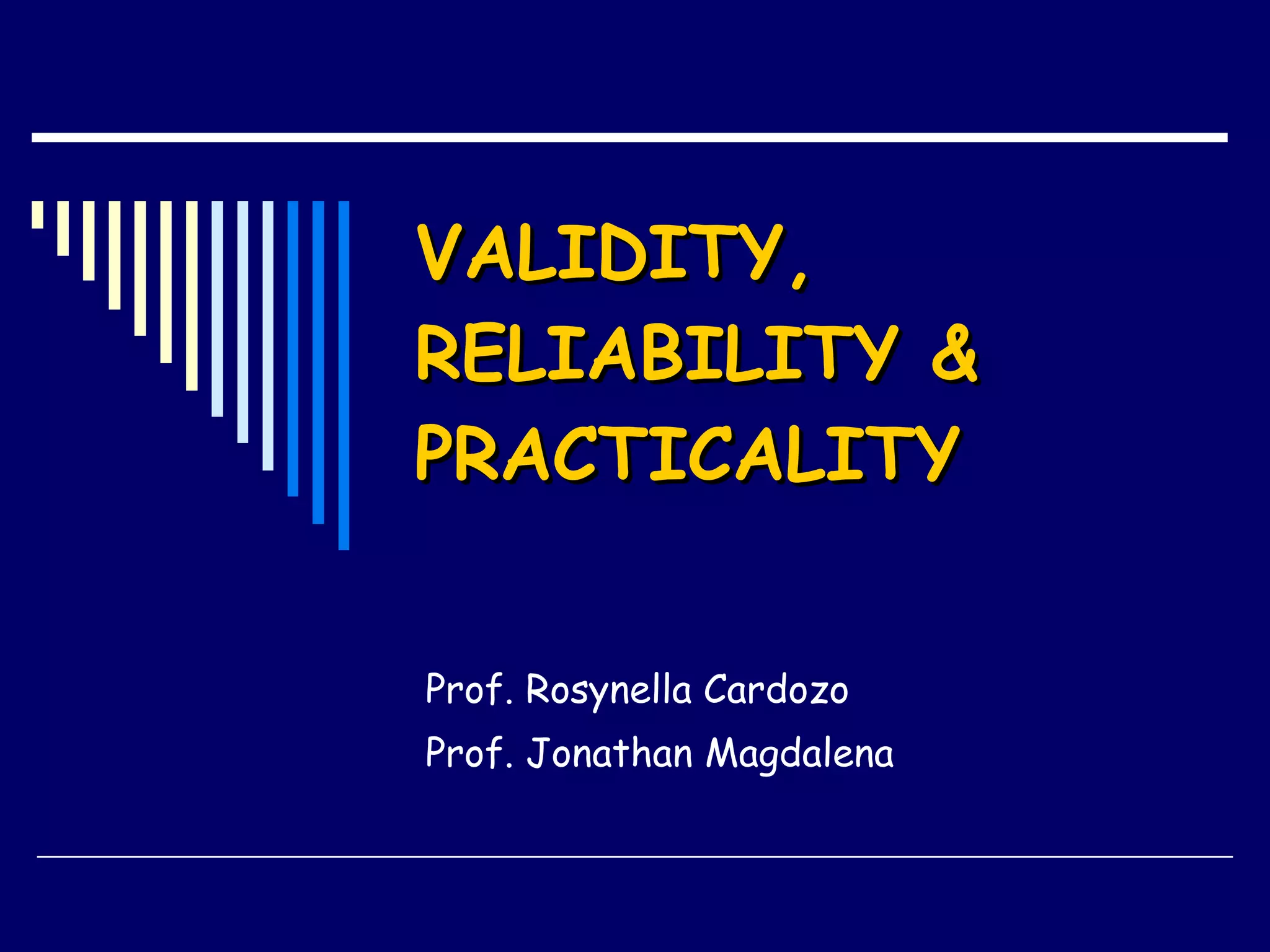 VALIDITY, RELIABILITY & PRACTICALITY

Prof. Rosynella Cardozo
Prof. Jonathan Magdalena